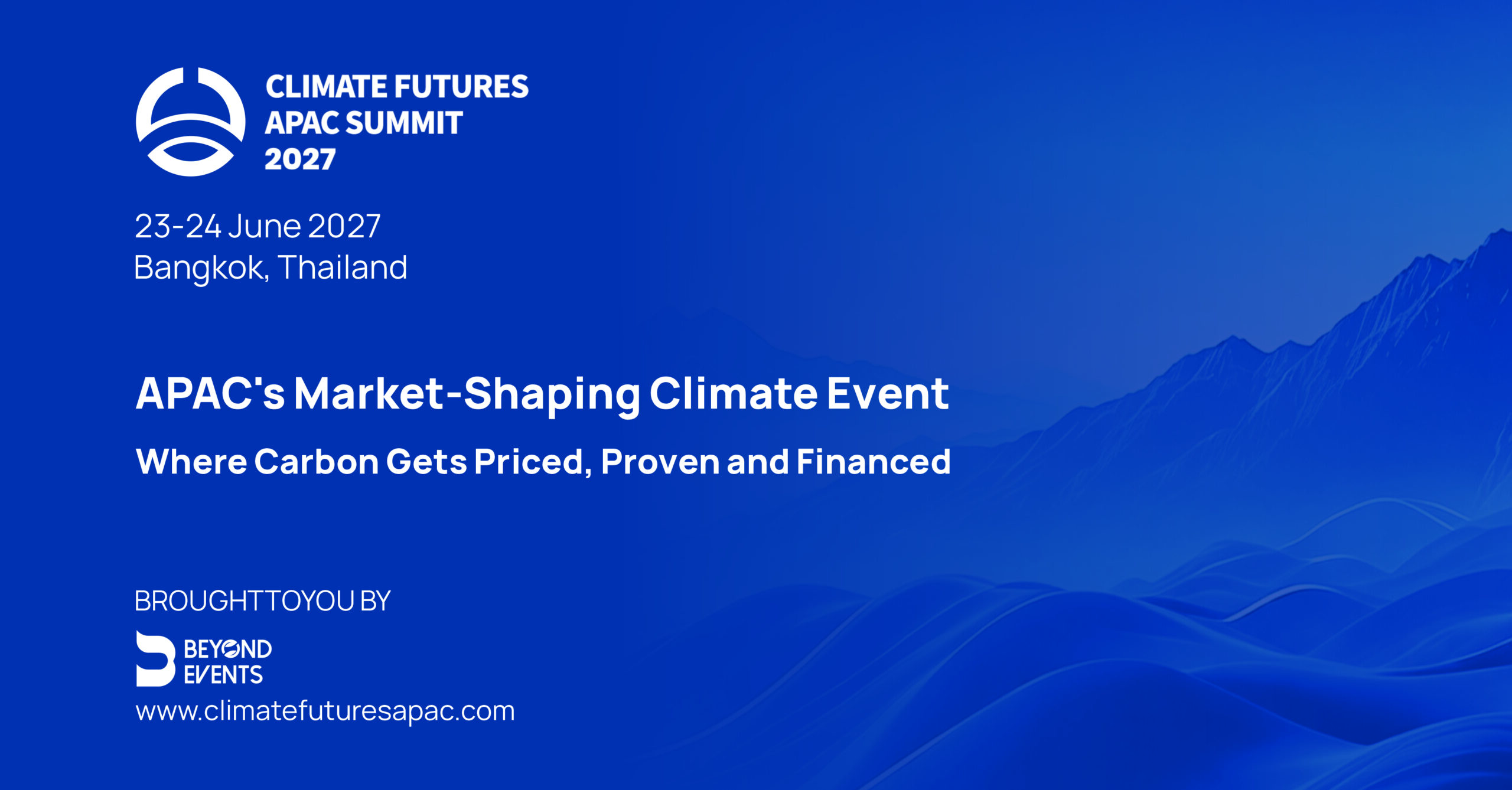 CLIMATE FUTURES
APAC SUMMIT
2027

23-24 June 2027
Bangkok, Thailand

APAC's Market-Shaping Climate Event

Where Carbon Gets Priced, Proven and Financed

BROUGHT TO YOU BY

BEYOND
EVENTS

www.climatefuturesapac.com